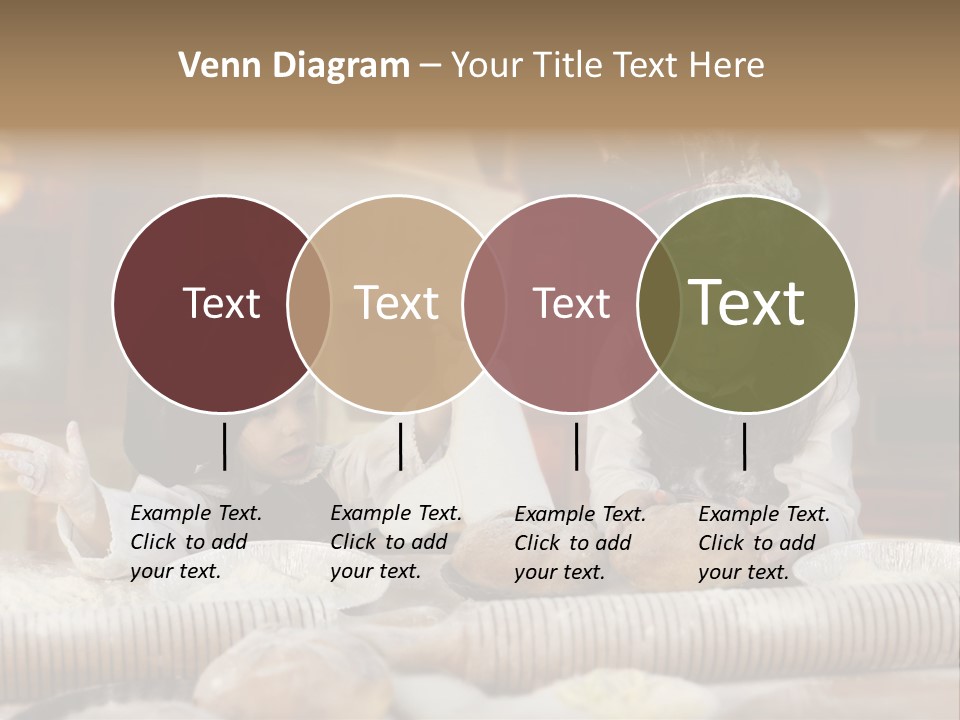 Venn Diagram – Your Title Text Here

Text

Text

Text

Text

Example Text. Click to add your text.

Example Text. Click to add your text.

Example Text. Click to add your text.

Example Text. Click to add your text.